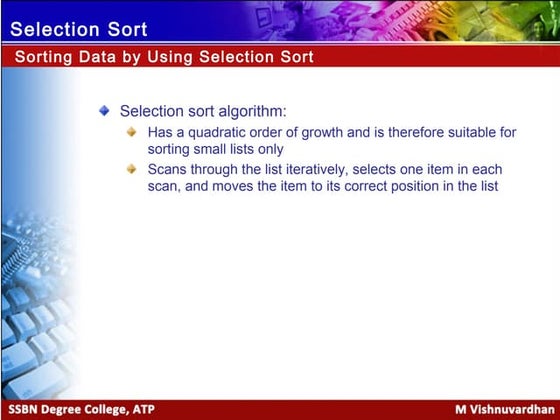 Selection Sort

Sorting Data by Using Selection Sort

Selection sort algorithm:

Has a quadratic order of growth and is therefore suitable for sorting small lists only

Scans through the list iteratively, selects one item in each scan, and moves the item to its correct position in the list

SSBN Degree College, ATP

M Vishnuvardhan